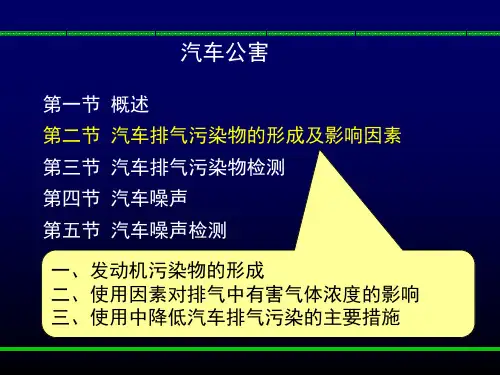 汽车公害

第一节 概述
第二节 汽车排气污染物的形成及影响因素
第三节 汽车排气污染物检测
第四节 汽车噪声
第五节 汽车噪声检测

一、发动机污染物的形成
二、使用因素对排气中有害气体浓度的影响
三、使用中降低汽车排气污染的主要措施